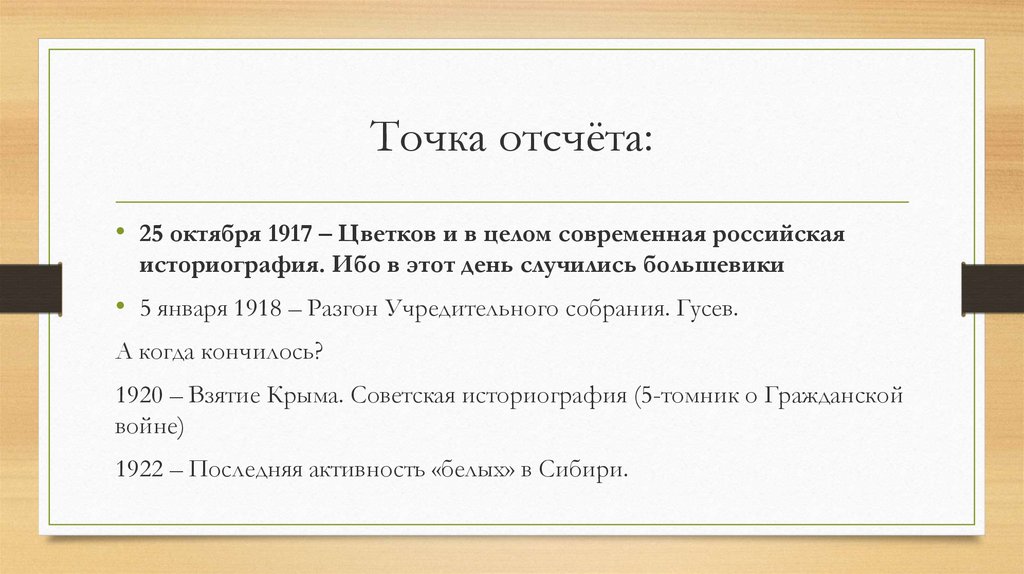 Точка отсчёта:

• 25 октября 1917 – Цветков и в целом современная российская историография. Ибо в этот день случились большевики

• 5 января 1918 – Разгон Учредительного собрания. Гусев.

А когда кончилось?

1920 – Взятие Крыма. Советская историография (5-томник о Гражданской войне)

1922 – Последняя активность «белых» в Сибири.